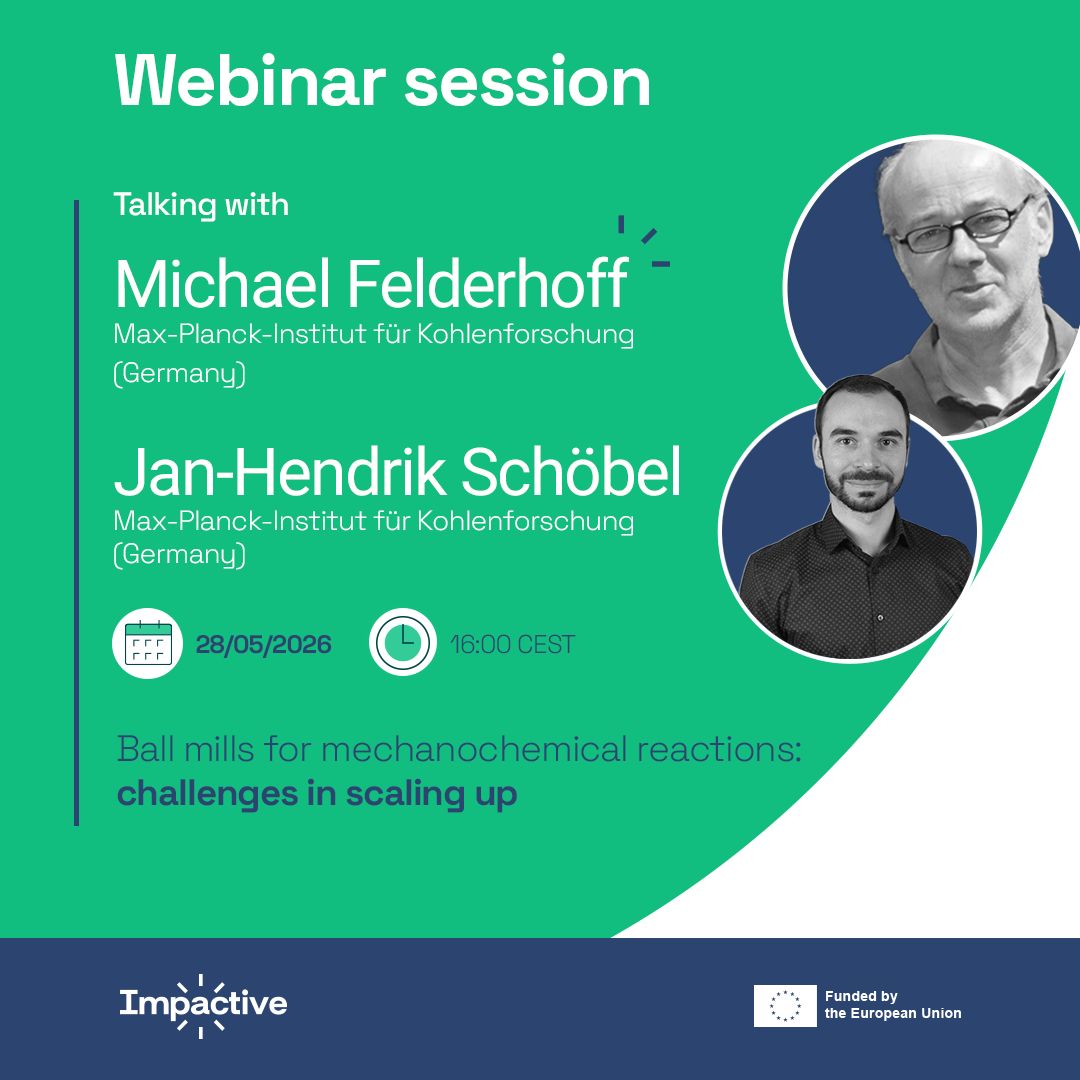 Webinar session

Talking with

Michael Felderhoff
Max-Planck-Institut für Kohlenforschung (Germany)

Jan-Hendrik Schöbel
Max-Planck-Institut für Kohlenforschung (Germany)

28/05/2026 16:00 CEST

Ball mills for mechanochemical reactions: challenges in scaling up

Impactive

Funded by the European Union